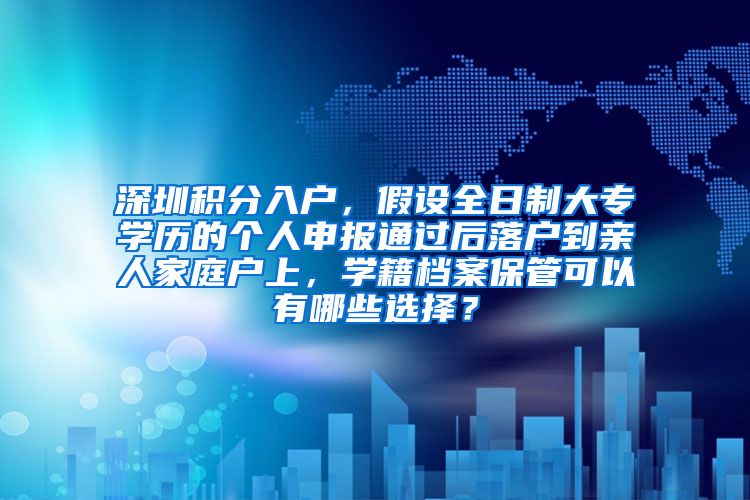 深圳积分入户，假设全日制大专学历的个人申报通过后落户到亲人家庭户上，学籍档案保管可以有哪些选择？